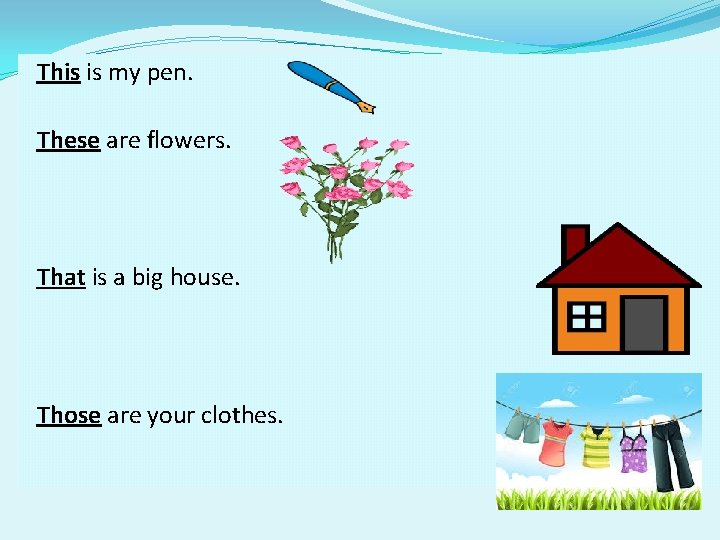 This is my pen.

These are flowers.

That is a big house.

Those are your clothes.